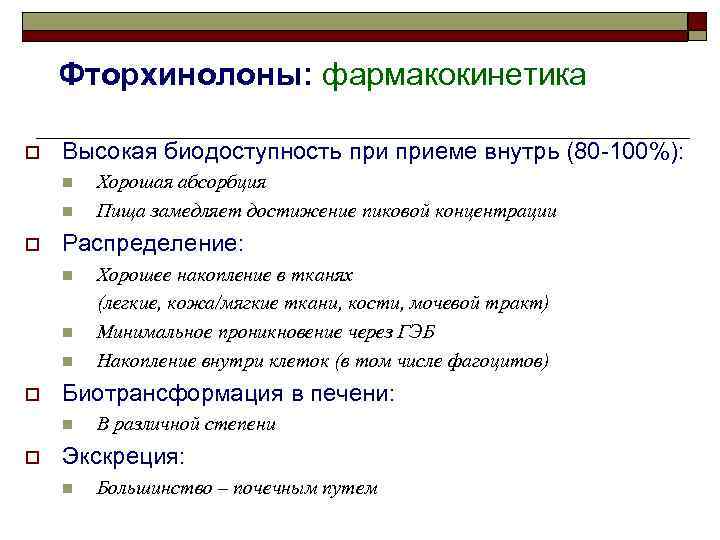 Фторхинолоны: фармакокинетика

Высокая биодоступность при приеме внутрь (80-100%):

Хорошая абсорбция

Пища замедляет достижение пиковой концентрации

Распределение:

Хорошее накопление в тканях (легкие, кожа/мягкие ткани, кости, мочевой тракт)

Минимальное проникновение через ГЭБ

Накопление внутри клеток (в том числе фагоцитов)

Биотрансформация в печени:

В различной степени

Экскреция:

Большинство – почечным путем